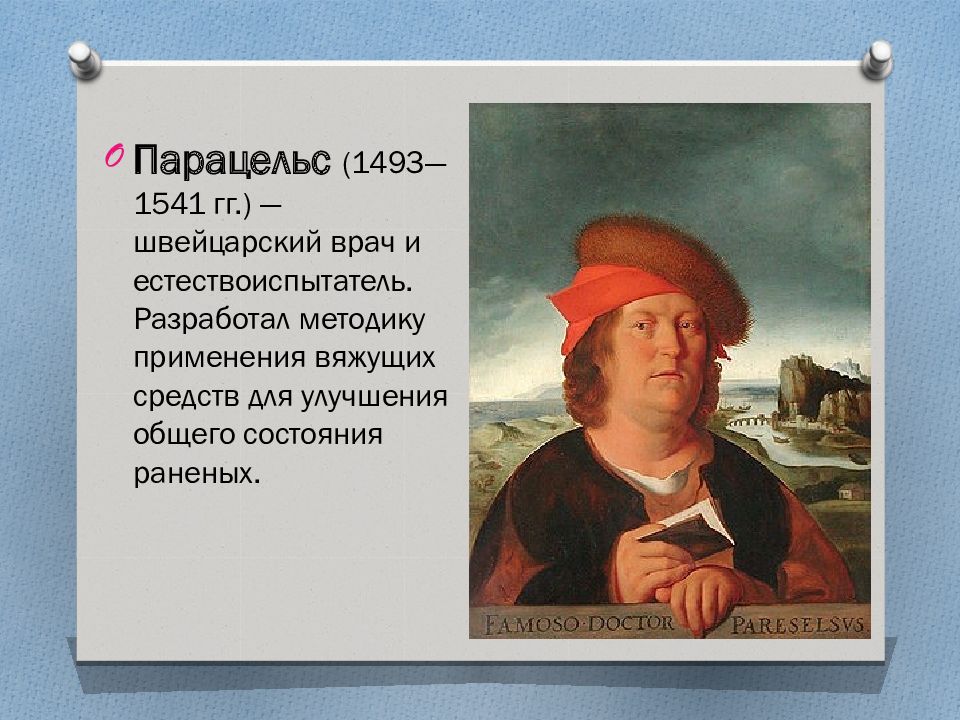 Парацельс (1493—1541 гг.) — швейцарский врач и естествоиспытатель. Разработал методику применения вяжущих средств для улучшения общего состояния раненых.

FAMOSO·DOCTOR PARESELSVS